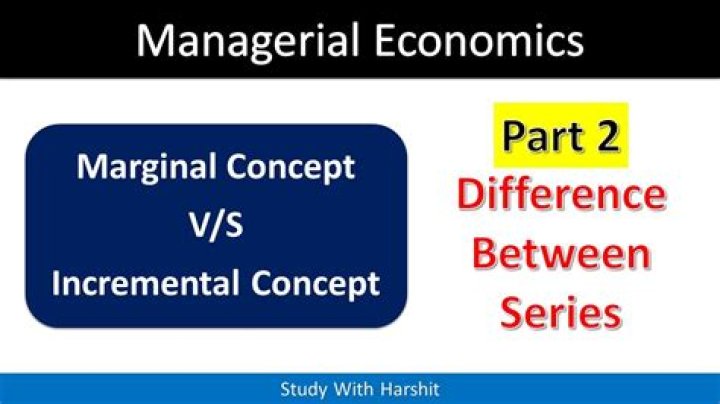 Managerial Economics

Marginal Concept
V/S
Incremental Concept

Part 2
Difference Between Series

Study With Harshit